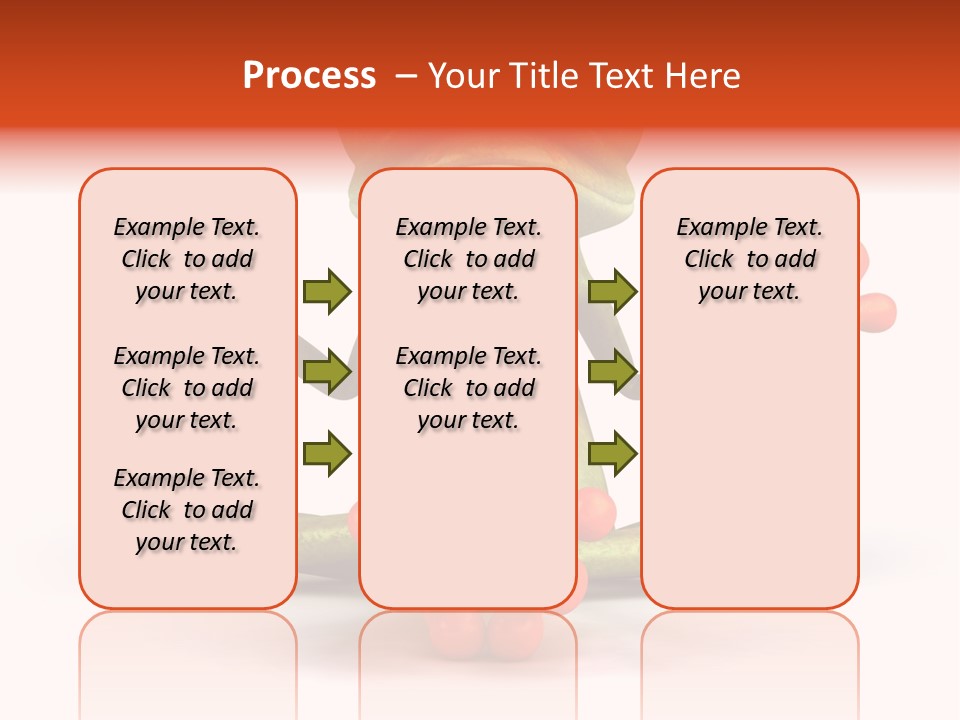 Process – Your Title Text Here

Example Text. Click to add your text.

Example Text. Click to add your text.

Example Text. Click to add your text.

Example Text. Click to add your text.

Example Text. Click to add your text.

Example Text. Click to add your text.